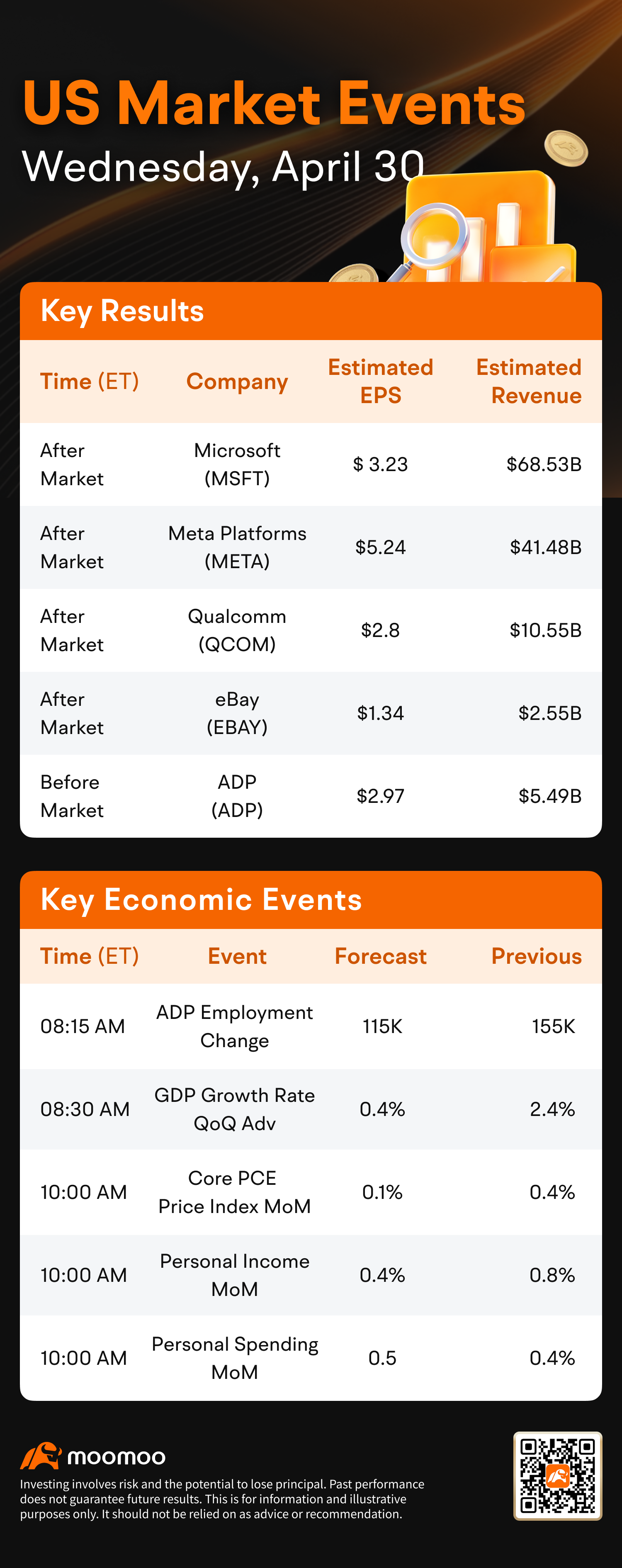 US Market Events
Wednesday, April 30

Key Results

| Time (ET) | Company | Estimated EPS | Estimated Revenue |
|---|---|---|---|
| After Market | Microsoft (MSFT) | \$ 3.23 | \$68.53B |
| After Market | Meta Platforms (META) | \$5.24 | \$41.48B |
| After Market | Qualcomm (QCOM) | \$2.8 | \$10.55B |
| After Market | eBay (EBAY) | \$1.34 | \$2.55B |
| Before Market | ADP (ADP) | \$2.97 | \$5.49B |

Key Economic Events

| Time (ET) | Event | Forecast | Previous |
|---|---|---|---|
| 08:15 AM | ADP Employment Change | 115K | 155K |
| 08:30 AM | GDP Growth Rate QoQ Adv | 0.4% | 2.4% |
| 10:00 AM | Core PCE Price Index MoM | 0.1% | 0.4% |
| 10:00 AM | Personal Income MoM | 0.4% | 0.8% |
| 10:00 AM | Personal Spending MoM | 0.5 | 0.4% |

moomoo
Investing involves risk and the potential to lose principal. Past performance does not guarantee future results. This is for information and illustrative purposes only. It should not be relied on as advice or recommendation.